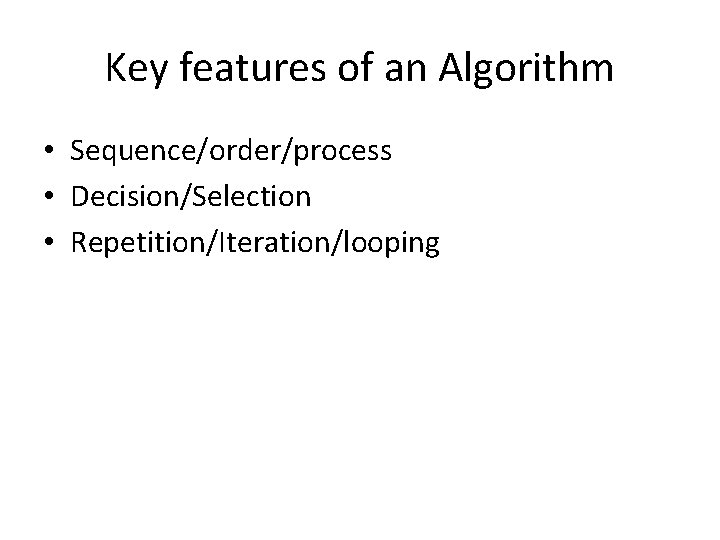 Key features of an Algorithm

• Sequence/order/process
• Decision/Selection
• Repetition/Iteration/looping